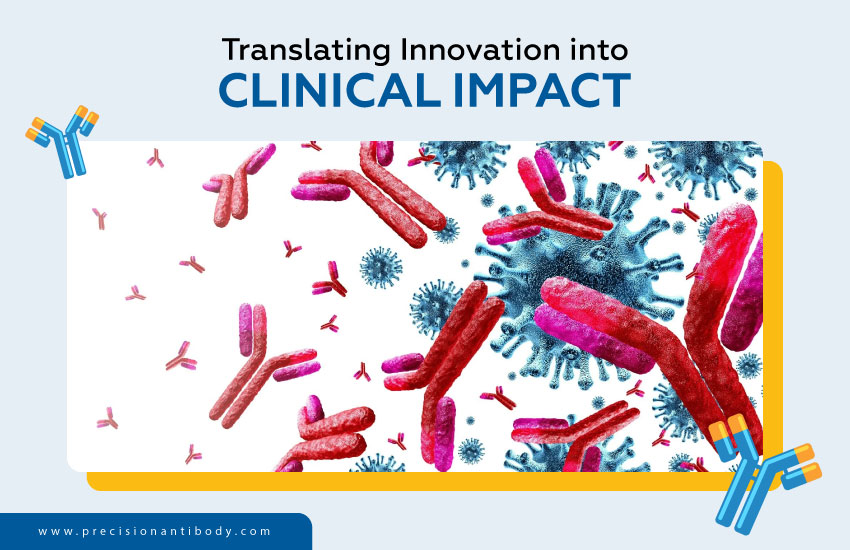 Translating Innovation into
CLINICAL IMPACT

www.precisionantibody.com